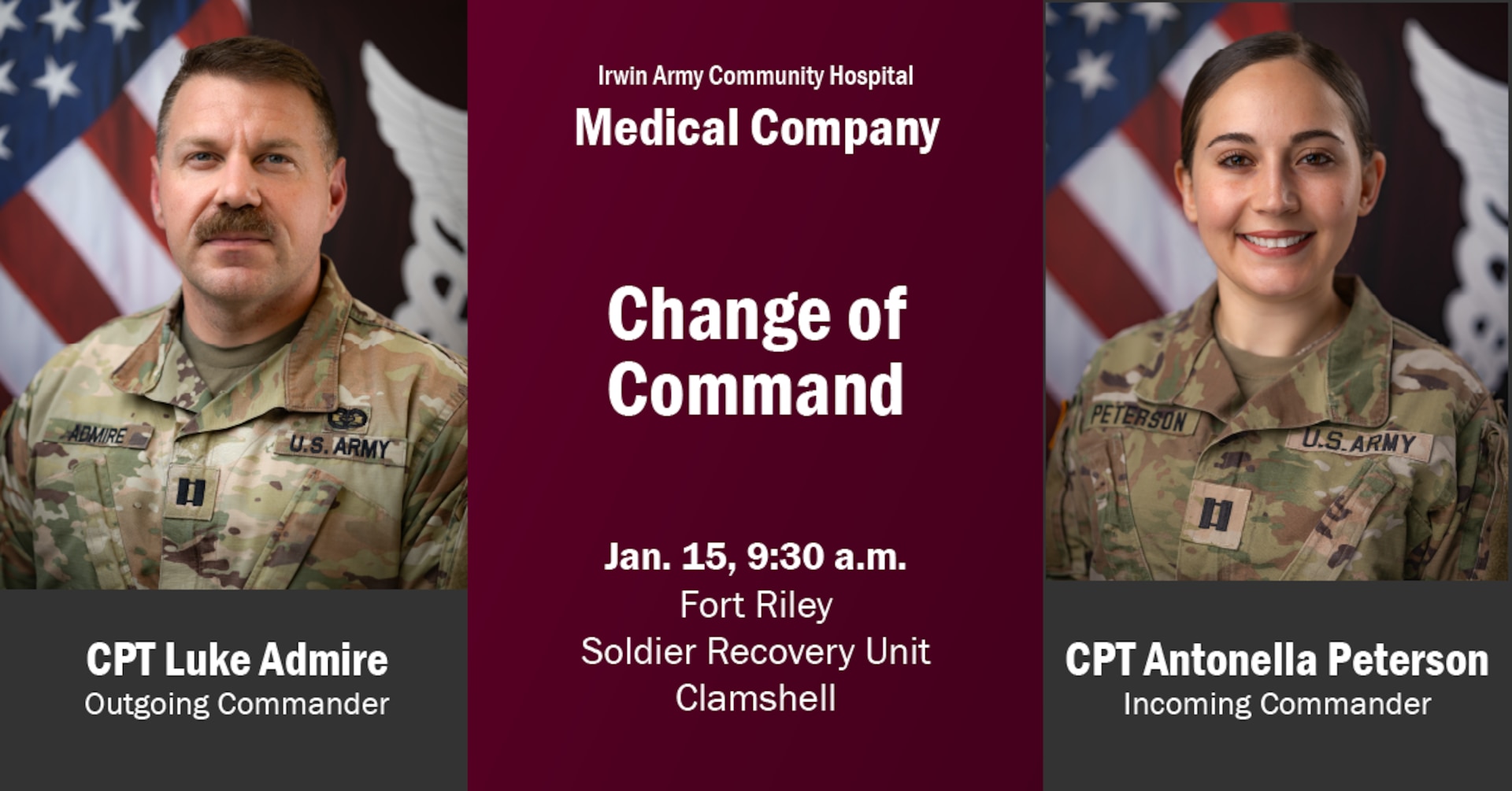 ADMIRE

U.S. ARMY

CPT Luke Admire
Outgoing Commander

Irwin Army Community Hospital
Medical Company

Change of Command

Jan. 15, 9:30 a.m.
Fort Riley
Soldier Recovery Unit
Clamshell

PETERSON

U.S. ARMY

CPT Antonella Peterson
Incoming Commander